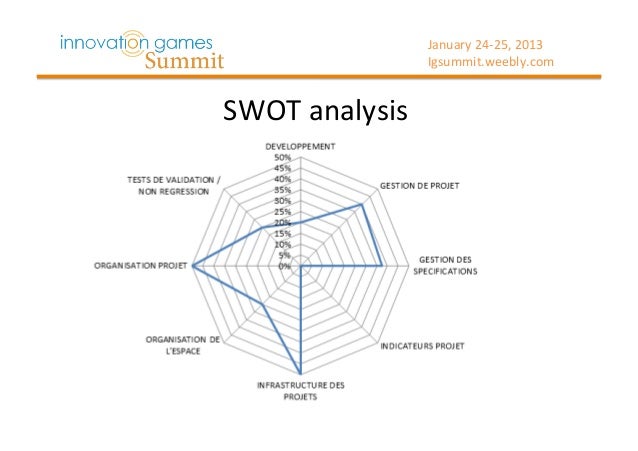 innovation games Summit

January 24-25, 2013
Igsummit.weebly.com

SWOT analysis

DEVELOPPEMENT
50%
45%
40%
35%
30%
25%
20%
15%
10%
5%
0%

GESTION DE PROJET

GESTION DES SPECIFICATIONS

INDICATEURS PROJET

INFRASTRUCTURE DES PROJETS

ORGANISATION DE L'ESPACE

ORGANISATION PROJET

TESTS DE VALIDATION / NON REGRESSION